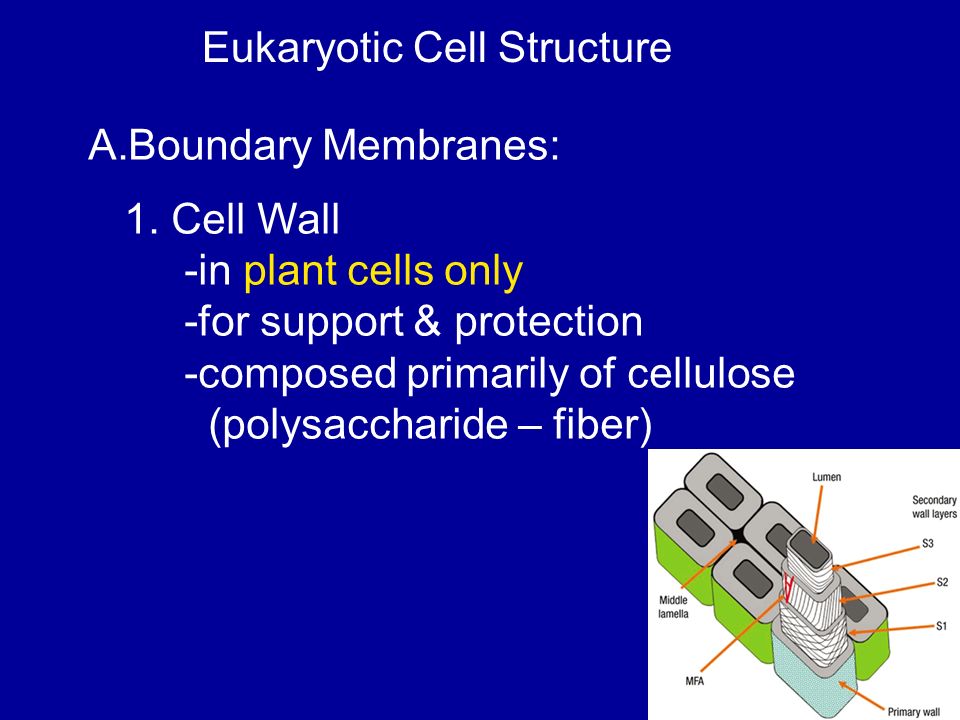 Eukaryotic Cell Structure

A.Boundary Membranes:

1. Cell Wall
-in plant cells only
-for support & protection
-composed primarily of cellulose
(polysaccharide – fiber)

Lumen

Secondary wall layers

S3

S2

S1

Middle lamella

MFA

Primary wall